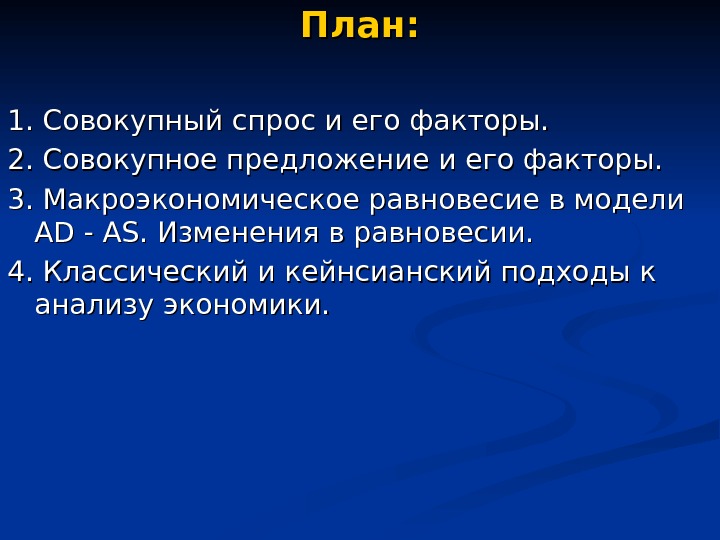 План:

1. Совокупный спрос и его факторы.

2. Совокупное предложение и его факторы.

3. Макроэкономическое равновесие в модели AD - AS. Изменения в равновесии.

4. Классический и кейнсианский подходы к анализу экономики.